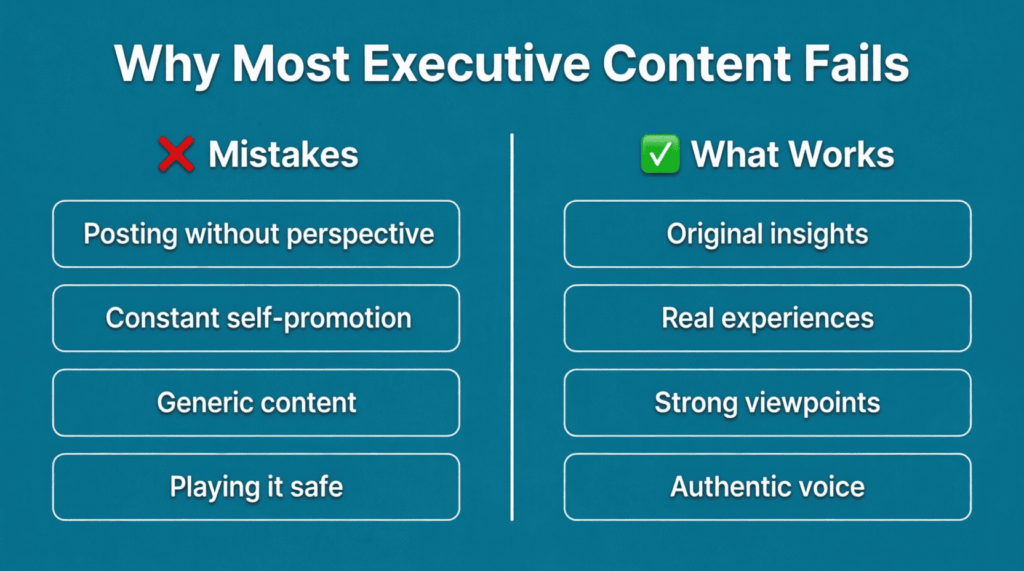 Why Most Executive Content Fails

❌ Mistakes

Posting without perspective

Constant self-promotion

Generic content

Playing it safe

✅ What Works

Original insights

Real experiences

Strong viewpoints

Authentic voice